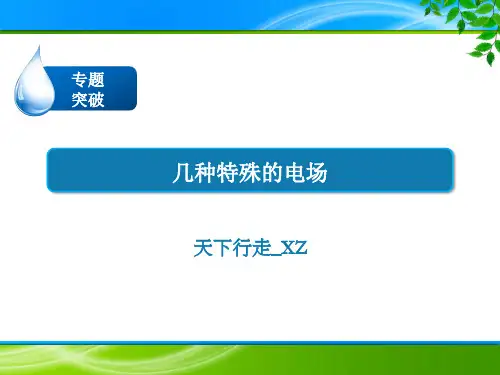 专题
突破

几种特殊的电场

天下行走_XZ